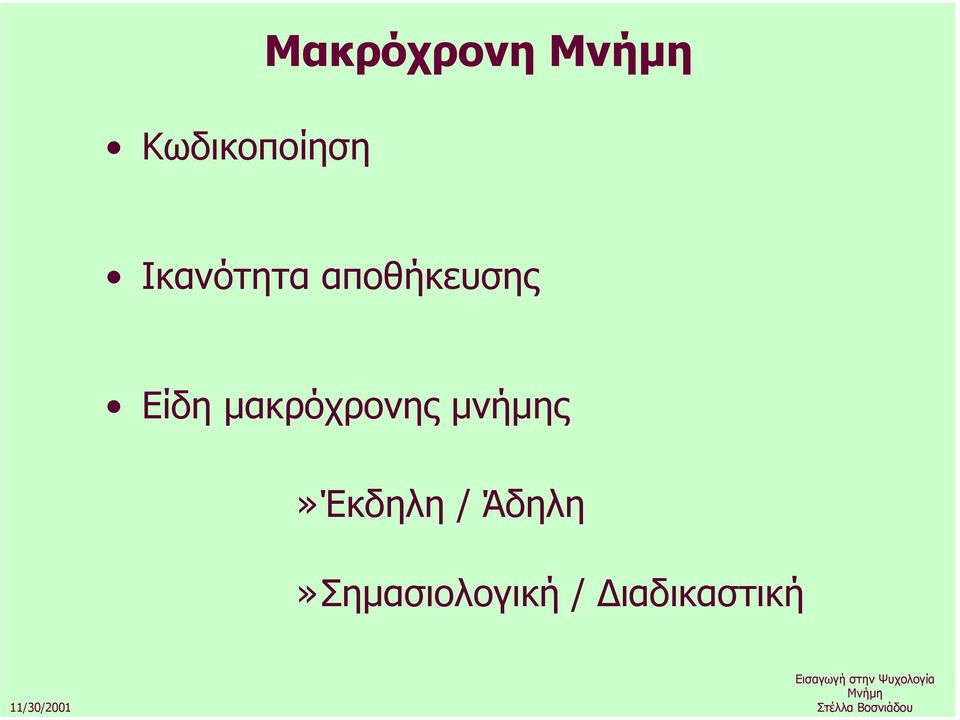 Μακρόχρονη Μνήμη

• Κωδικοποίηση

• Ικανότητα αποθήκευσης

• Είδη μακρόχρονης μνήμης

»Έκδηλη / Άδηλη

»Σημασιολογική / Διαδικαστική

11/30/2001

Εισαγωγή στην Ψυχολογία
Μνήμη
Στέλλα Βοσνιάδου